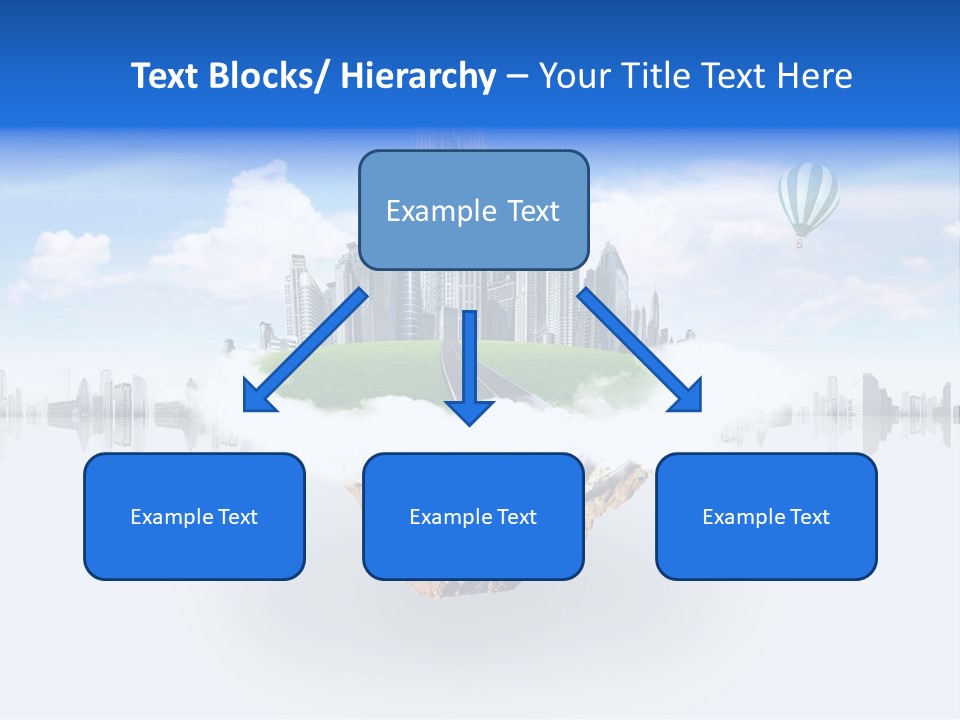 Text Blocks/ Hierarchy – Your Title Text Here

Example Text

Example Text

Example Text

Example Text